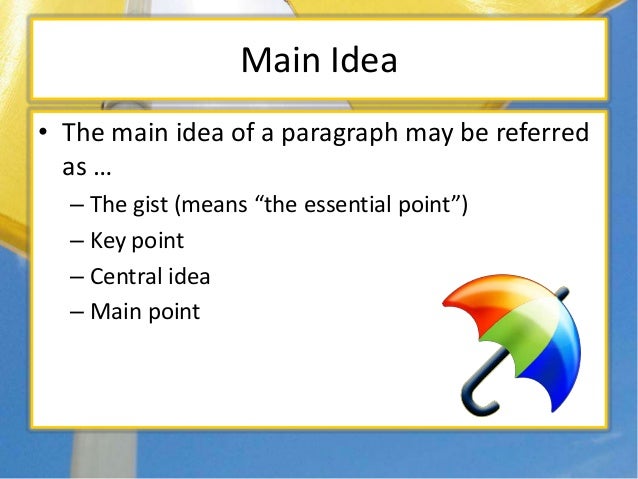 Main Idea

• The main idea of a paragraph may be referred as …

– The gist (means “the essential point”)

– Key point

– Central idea

– Main point